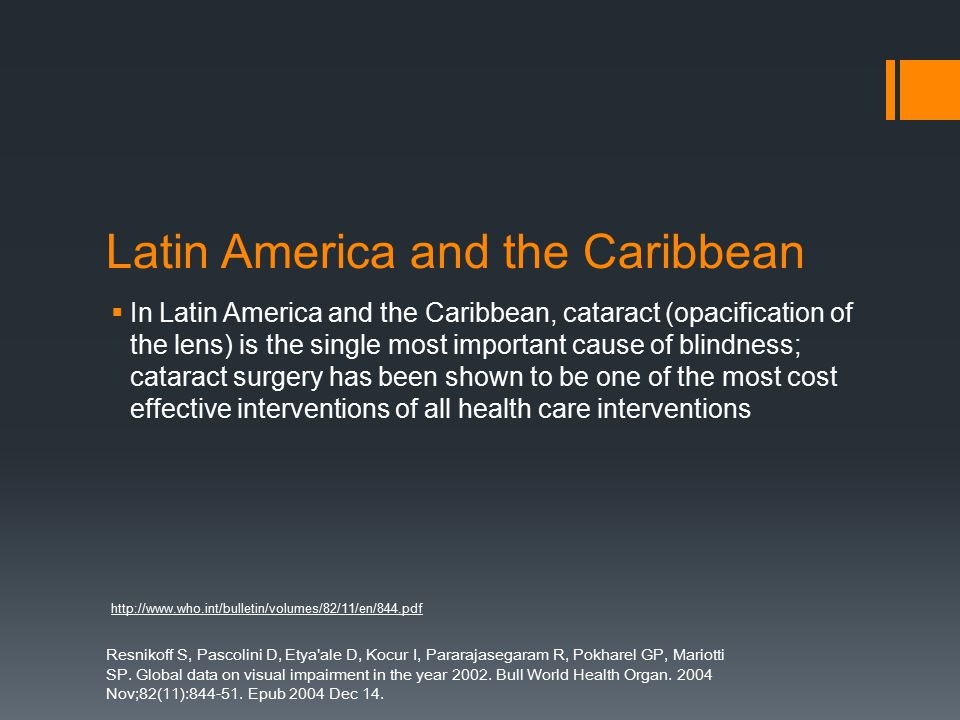 Latin America and the Caribbean

▪ In Latin America and the Caribbean, cataract (opacification of the lens) is the single most important cause of blindness; cataract surgery has been shown to be one of the most cost effective interventions of all health care interventions

http://www.who.int/bulletin/volumes/82/11/en/844.pdf

Resnikoff S, Pascolini D, Etya'ale D, Kocur I, Pararajasegaram R, Pokharel GP, Mariotti SP. Global data on visual impairment in the year 2002. Bull World Health Organ. 2004 Nov;82(11):844-51. Epub 2004 Dec 14.